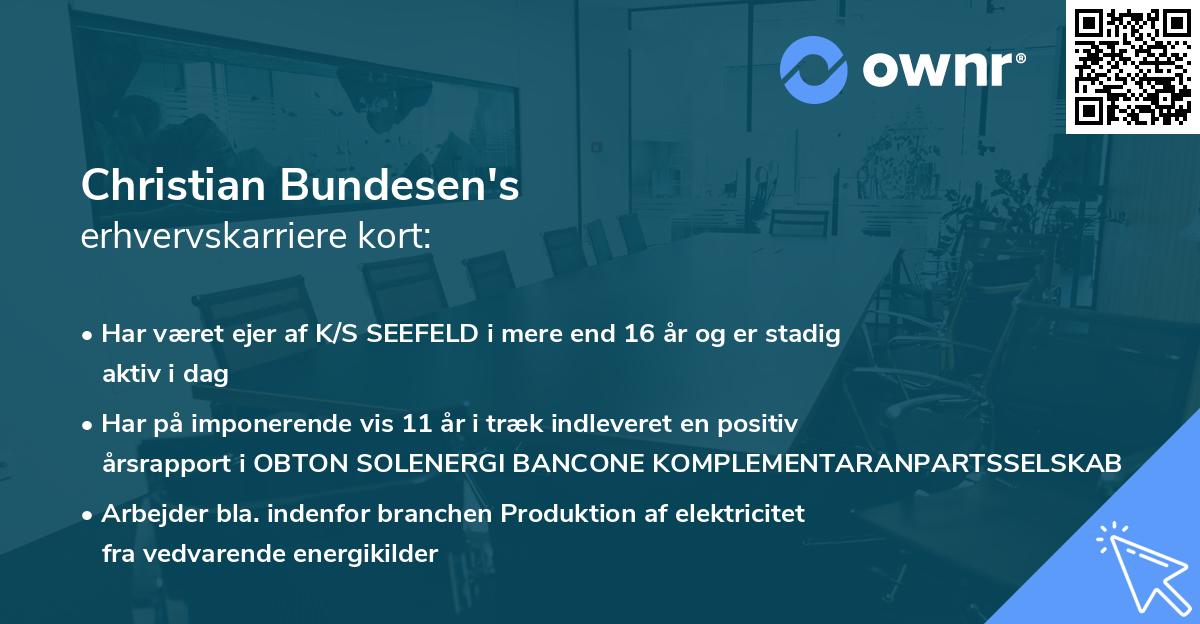 ownr®

Christian Bundesen's
erhvervskarriere kort:

• Har været ejer af K/S SEEFELD i mere end 16 år og er stadig aktiv i dag

• Har på imponerende vis 11 år i træk indleveret en positiv årsrapport i OBTON SOLENERGI BANCONE KOMPLEMENTARANPARTSSELSKAB

• Arbejder bla. indenfor branchen Produktion af elektricitet fra vedvarende energikilder